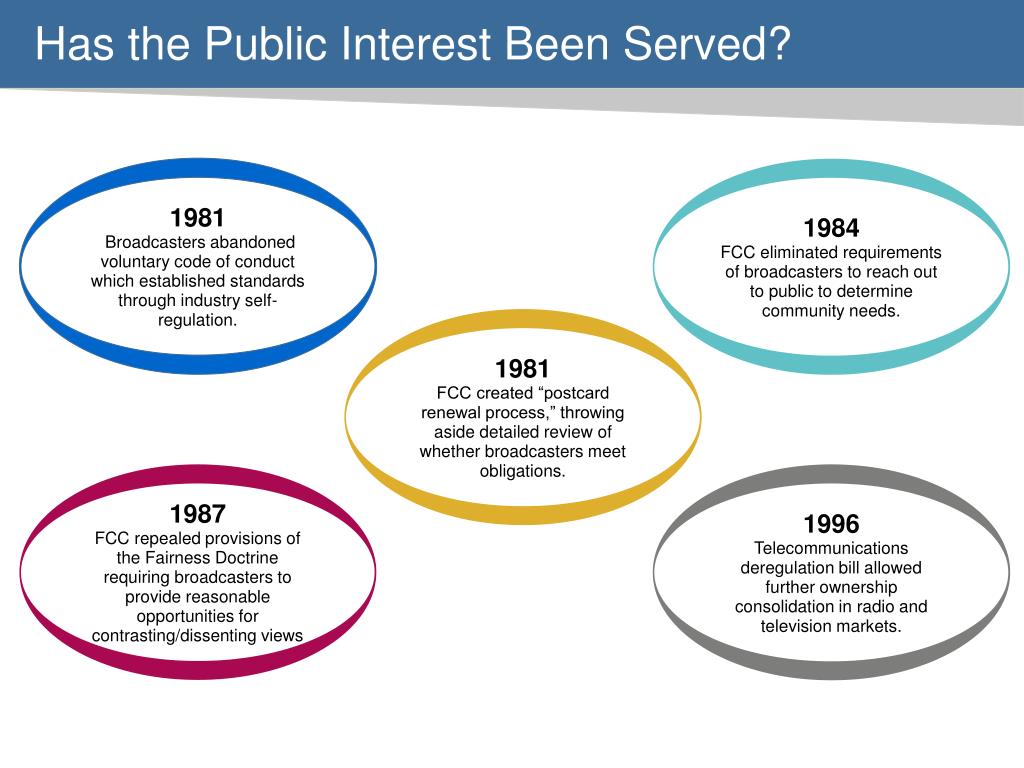 Has the Public Interest Been Served?

1981
Broadcasters abandoned voluntary code of conduct which established standards through industry self-regulation.

1984
FCC eliminated requirements of broadcasters to reach out to public to determine community needs.

1981
FCC created “postcard renewal process,” throwing aside detailed review of whether broadcasters meet obligations.

1987
FCC repealed provisions of the Fairness Doctrine requiring broadcasters to provide reasonable opportunities for contrasting/dissenting views

1996
Telecommunications deregulation bill allowed further ownership consolidation in radio and television markets.